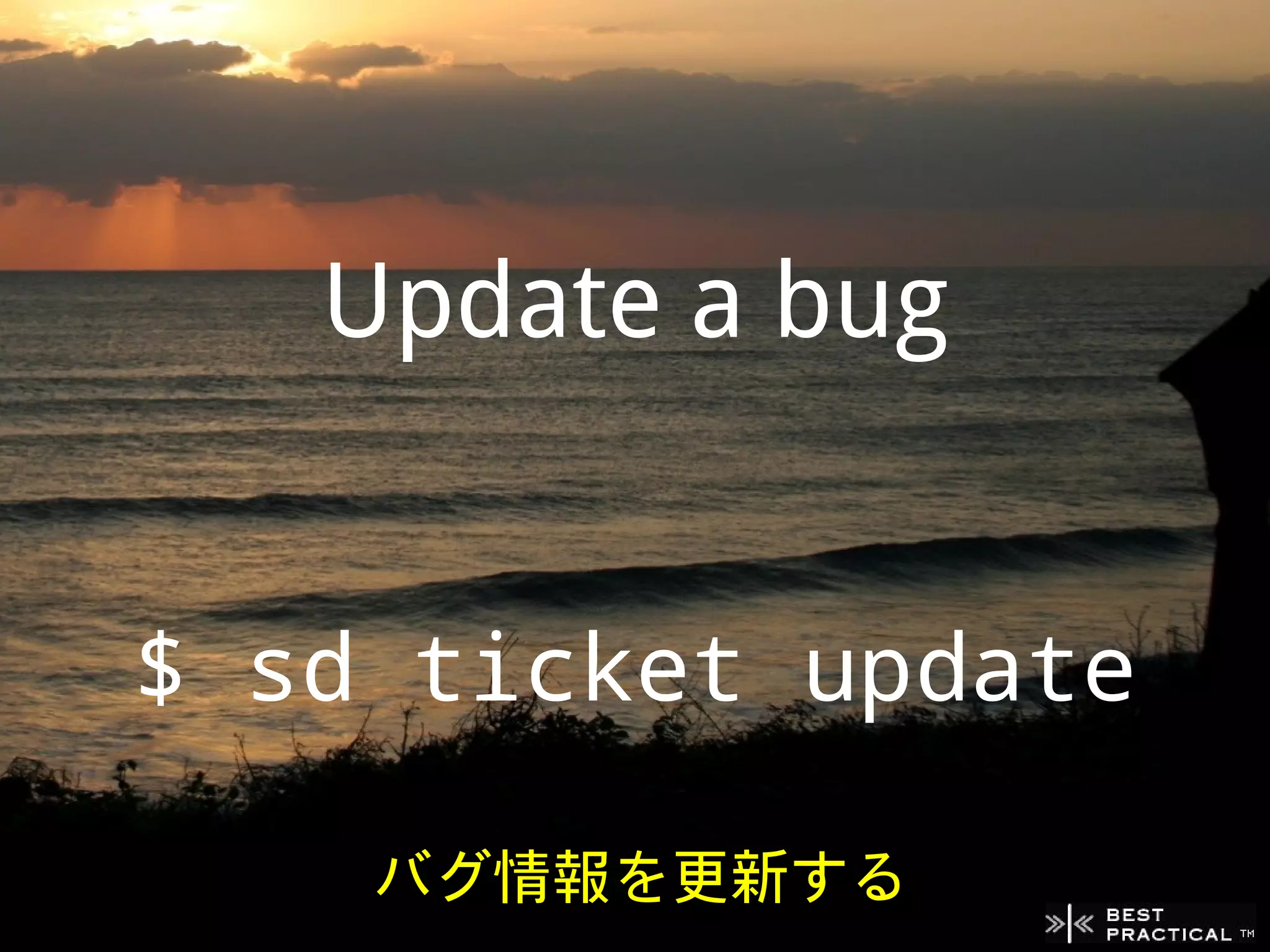 Update a bug

$ sd ticket update

バグ情報を更新する

BEST PRACTICAL ™